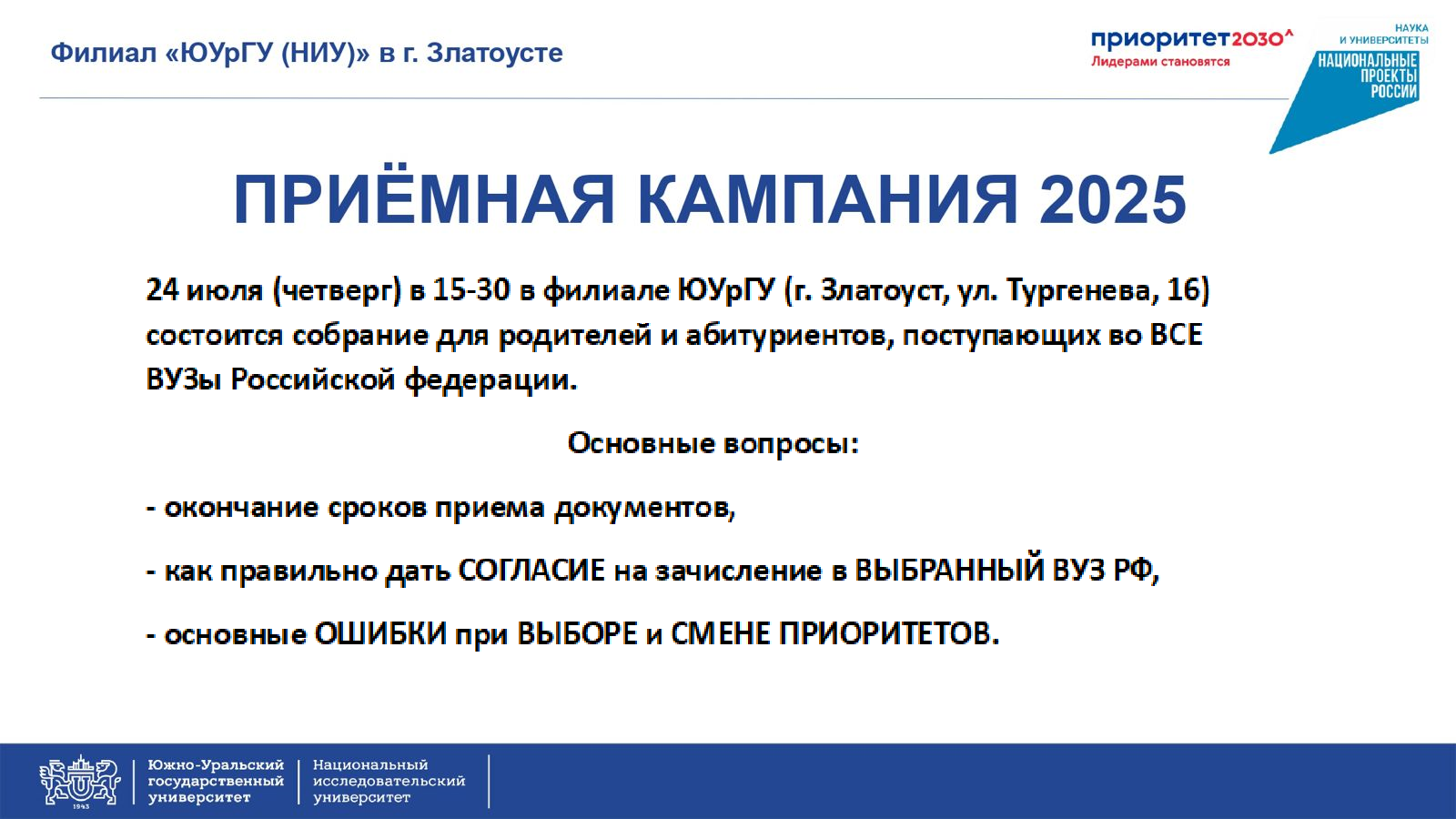 Филиал «ЮУрГУ (НИУ)» в г. Златоусте

приоритет2030^
Лидерами становятся

НАУКА
И УНИВЕРСИТЕТЫ
НАЦИОНАЛЬНЫЕ
ПРОЕКТЫ
РОССИИ

ПРИЁМНАЯ КАМПАНИЯ 2025

24 июля (четверг) в 15-30 в филиале ЮУрГУ (г. Златоуст, ул. Тургенева, 16) состоится собрание для родителей и абитуриентов, поступающих во ВСЕ ВУЗы Российской федерации.

Основные вопросы:

- окончание сроков приема документов,

- как правильно дать СОГЛАСИЕ на зачисление в ВЫБРАННЫЙ ВУЗ РФ,

- основные ОШИБКИ при ВЫБОРЕ и СМЕНЕ ПРИОРИТЕТОВ.

1943
Южно-Уральский государственный университет
Национальный исследовательский университет